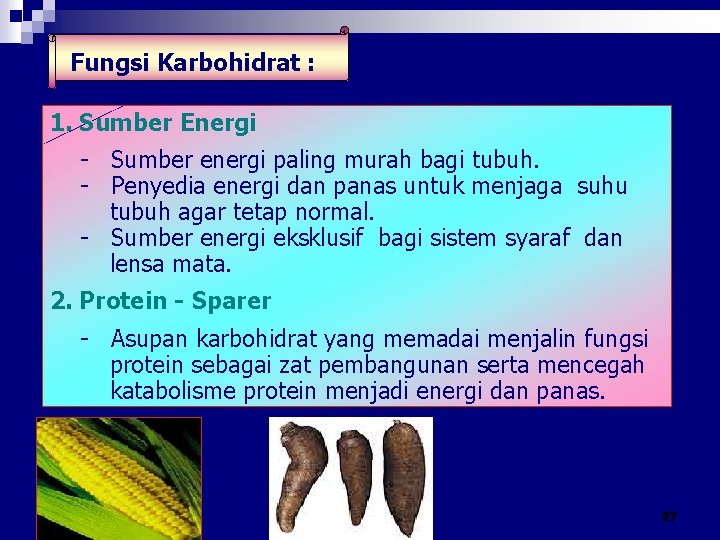 Fungsi Karbohidrat :

1. Sumber Energi

- Sumber energi paling murah bagi tubuh.
- Penyedia energi dan panas untuk menjaga suhu tubuh agar tetap normal.
- Sumber energi eksklusif bagi sistem syaraf dan lensa mata.

2. Protein - Sparer

- Asupan karbohidrat yang memadai menjalin fungsi protein sebagai zat pembangunan serta mencegah katabolisme protein menjadi energi dan panas.

27